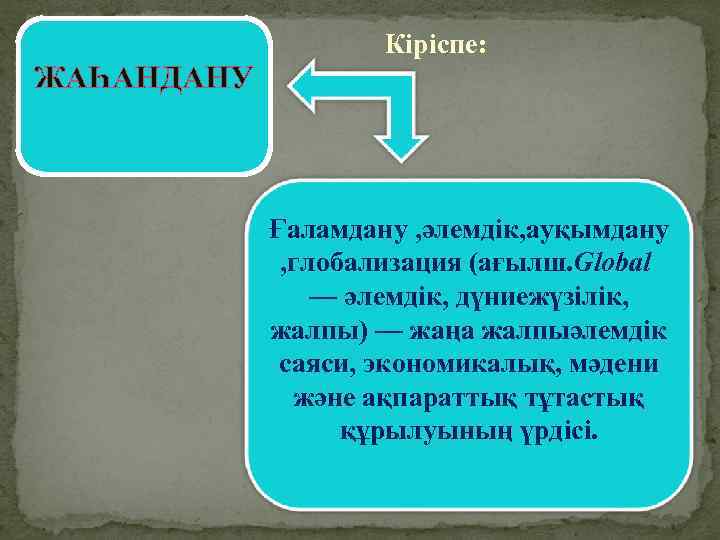 ЖАҺАНДАНУ

Кіріспе:

Ғаламдану ,әлемдік,ауқымдану ,глобализация (ағылш.Global — әлемдік, дүниежүзілік, жалпы) — жаңа жалпыәлемдік саяси, экономикалық, мәдени және ақпараттық тұтастық құрылуының үрдісі.